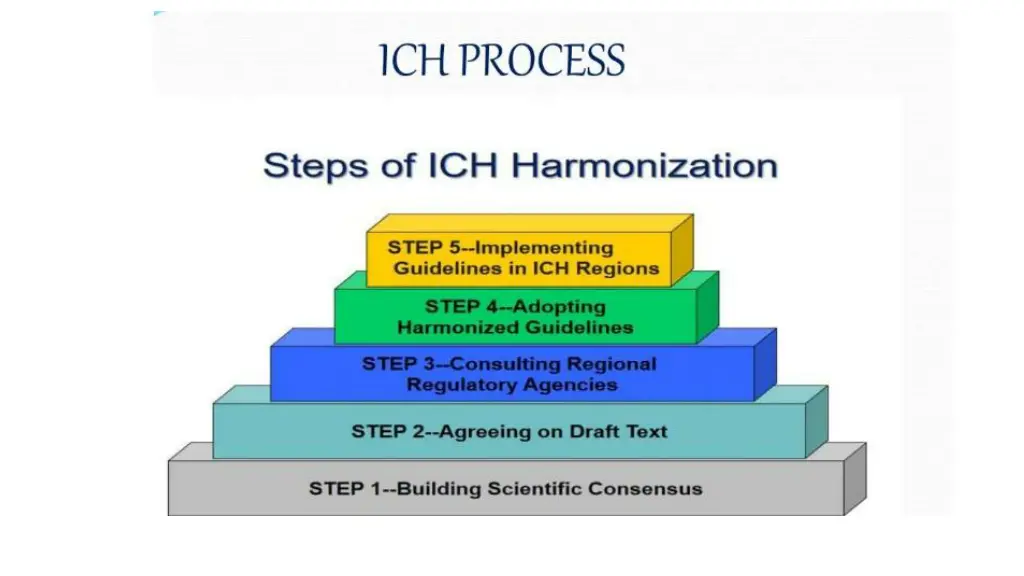 ICH PROCESS

Steps of ICH Harmonization

STEP 5--Implementing Guidelines in ICH Regions

STEP 4--Adopting Harmonized Guidelines

STEP 3--Consulting Regional Regulatory Agencies

STEP 2--Agreeing on Draft Text

STEP 1--Building Scientific Consensus